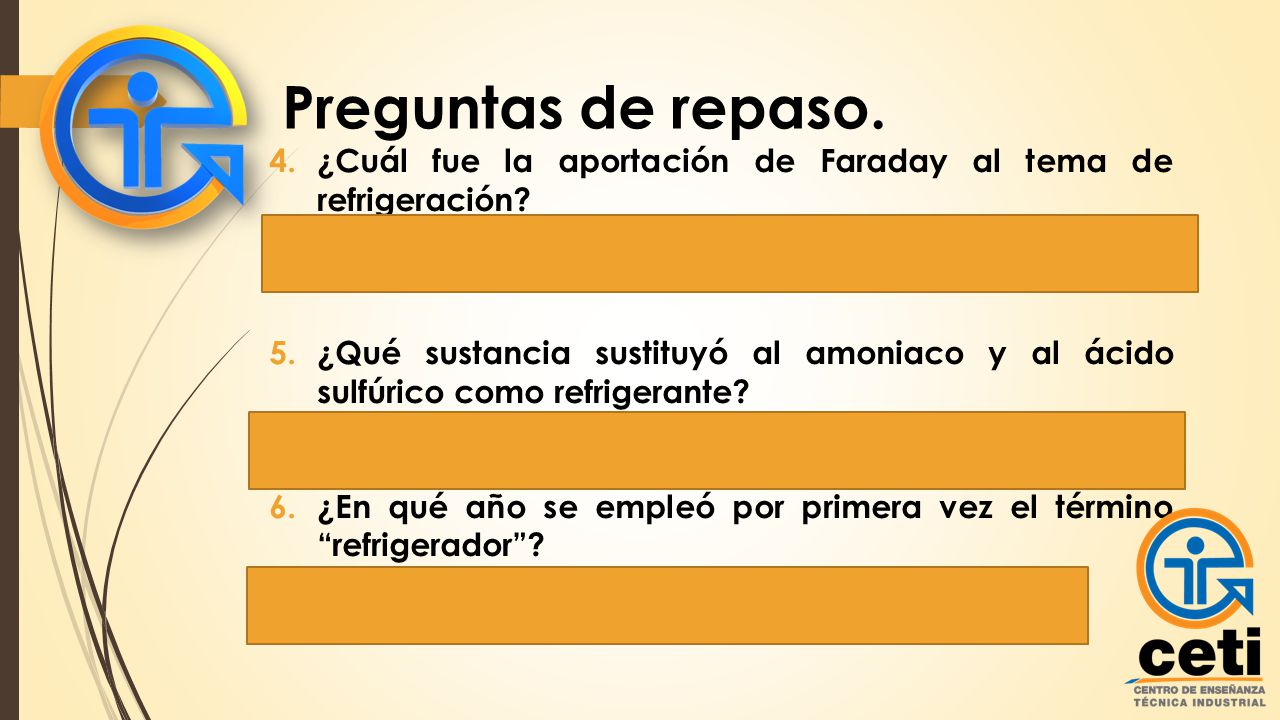 Preguntas de repaso.

4. ¿Cuál fue la aportación de Faraday al tema de refrigeración?

5. ¿Qué sustancia sustituyó al amoniaco y al ácido sulfúrico como refrigerante?

6. ¿En qué año se empleó por primera vez el término "refrigerador"?

ceti
CENTRO DE ENSEÑANZA TÉCNICA INDUSTRIAL